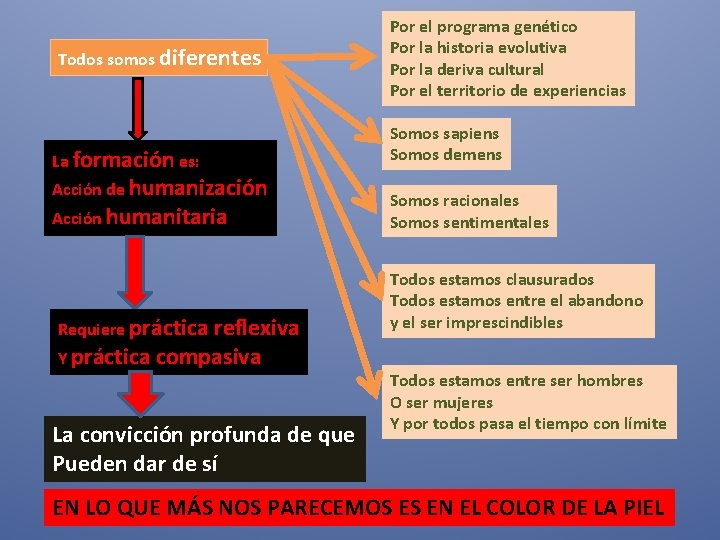 Todos somos diferentes

La formación es:
Acción de humanización
Acción humanitaria

Requiere práctica reflexiva
Y práctica compasiva

La convicción profunda de que
Pueden dar de sí

Por el programa genético
Por la historia evolutiva
Por la deriva cultural
Por el territorio de experiencias

Somos sapiens
Somos demens

Somos racionales
Somos sentimentales

Todos estamos clausurados
Todos estamos entre el abandono
y el ser imprescindibles

Todos estamos entre ser hombres
O ser mujeres
Y por todos pasa el tiempo con límite

EN LO QUE MÁS NOS PARECEMOS ES EN EL COLOR DE LA PIEL